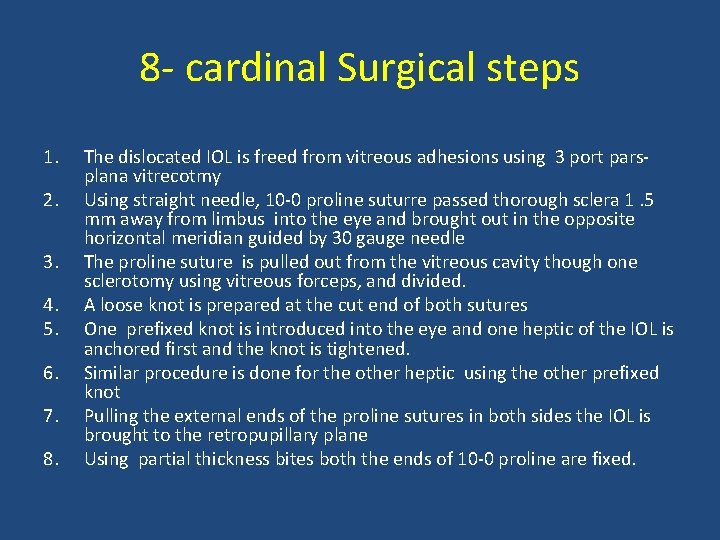 8- cardinal Surgical steps

1. The dislocated IOL is freed from vitreous adhesions using 3 port pars-plana vitrecotmy
2. Using straight needle, 10-0 proline suturre passed thorough sclera 1 .5 mm away from limbus into the eye and brought out in the opposite horizontal meridian guided by 30 gauge needle
3. The proline suture is pulled out from the vitreous cavity though one sclerotomy using vitreous forceps, and divided.
4. A loose knot is prepared at the cut end of both sutures
5. One prefixed knot is introduced into the eye and one heptic of the IOL is anchored first and the knot is tightened.
6. Similar procedure is done for the other heptic using the other prefixed knot
7. Pulling the external ends of the proline sutures in both sides the IOL is brought to the retropupillary plane
8. Using partial thickness bites both the ends of 10-0 proline are fixed.